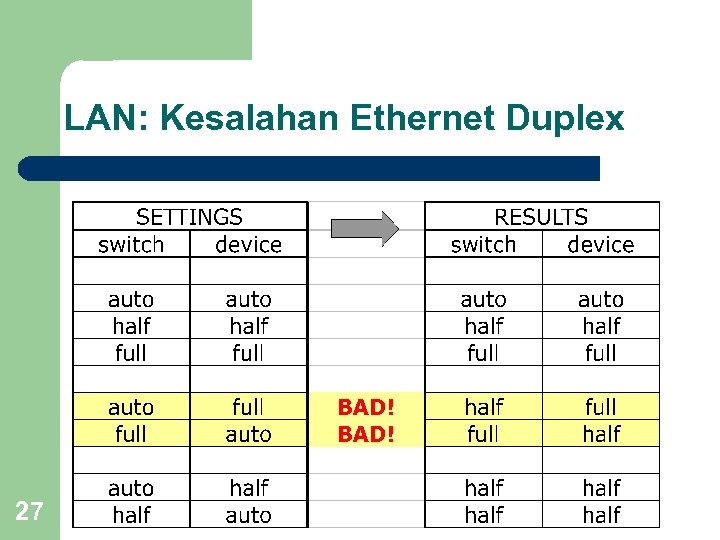 LAN: Kesalahan Ethernet Duplex

| SETTINGS | | | RESULTS | |
|---|---|---|---|---|
| switch | device | | switch | device |
| | | | | |
| auto | auto | | auto | auto |
| half | half | | half | half |
| full | full | | full | full |
| | | | | |
| auto | full | BAD! | half | full |
| full | auto | BAD! | full | half |
| | | | | |
| auto | half | | half | half |
| half | auto | | half | half |

27